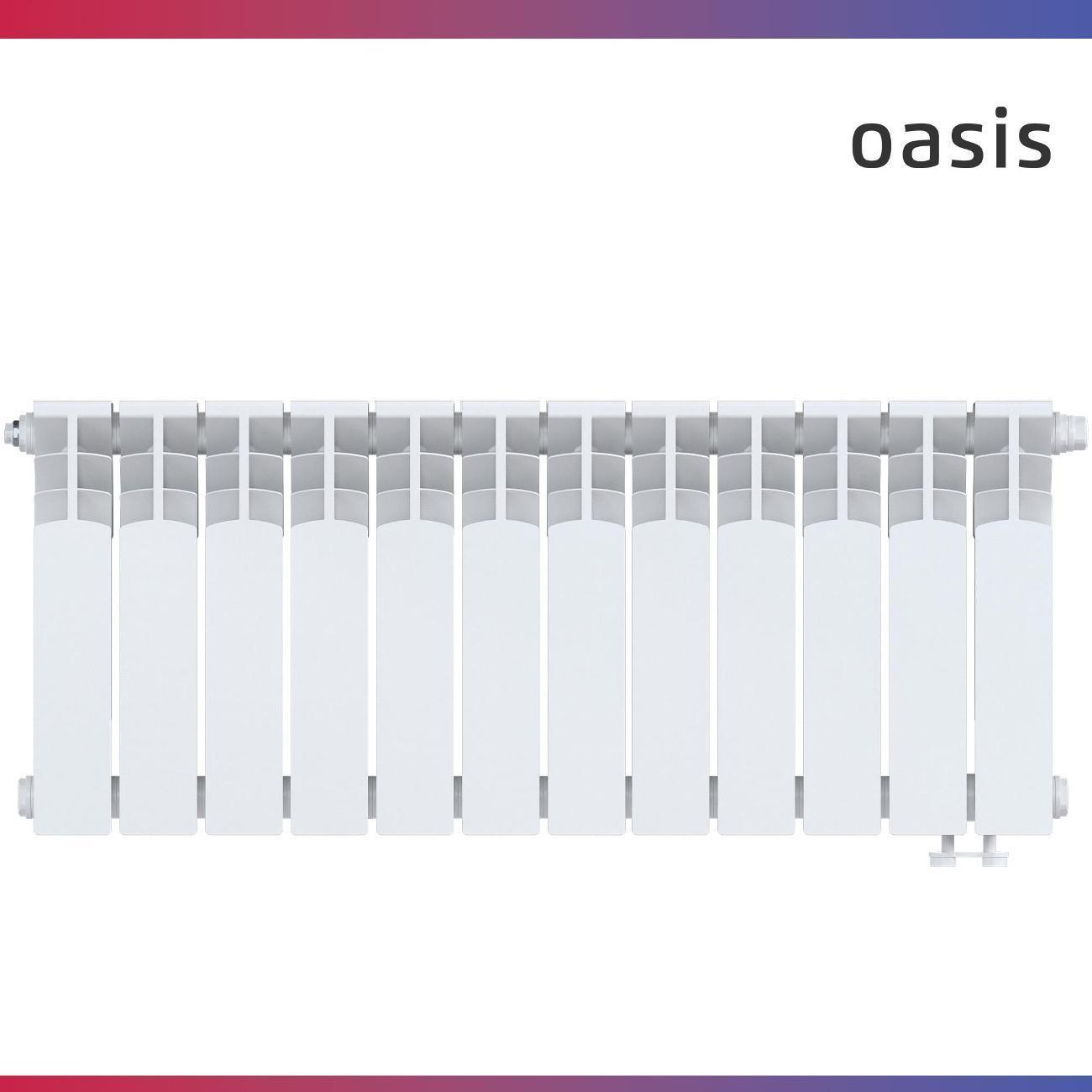 oasis